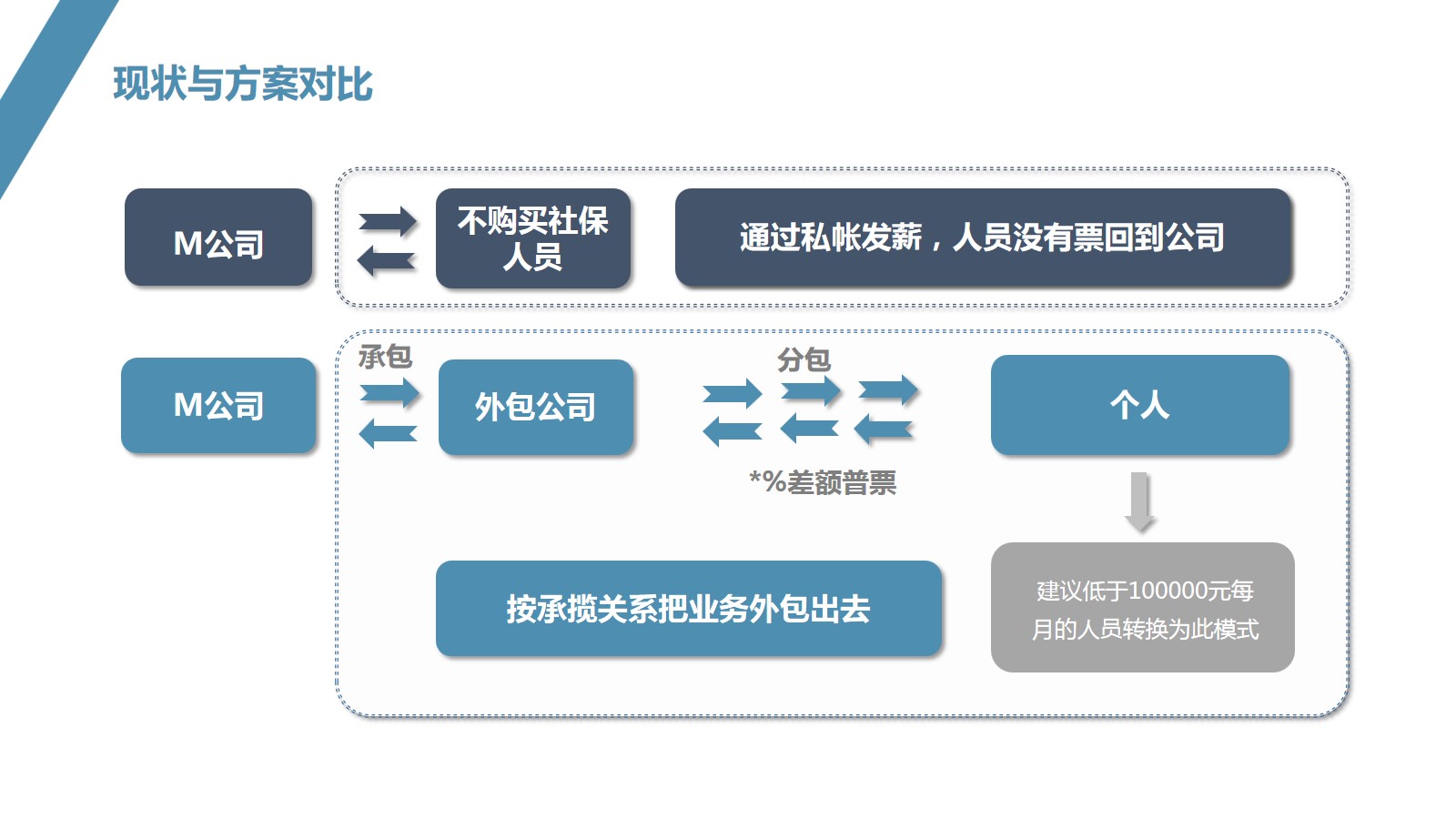 现状与方案对比

M公司

不购买社保人员

通过私帐发薪，人员没有票回到公司

M公司

承包

外包公司

分包

个人

*%差额普票

按承揽关系把业务外包出去

建议低于100000元每月的人员转换为此模式